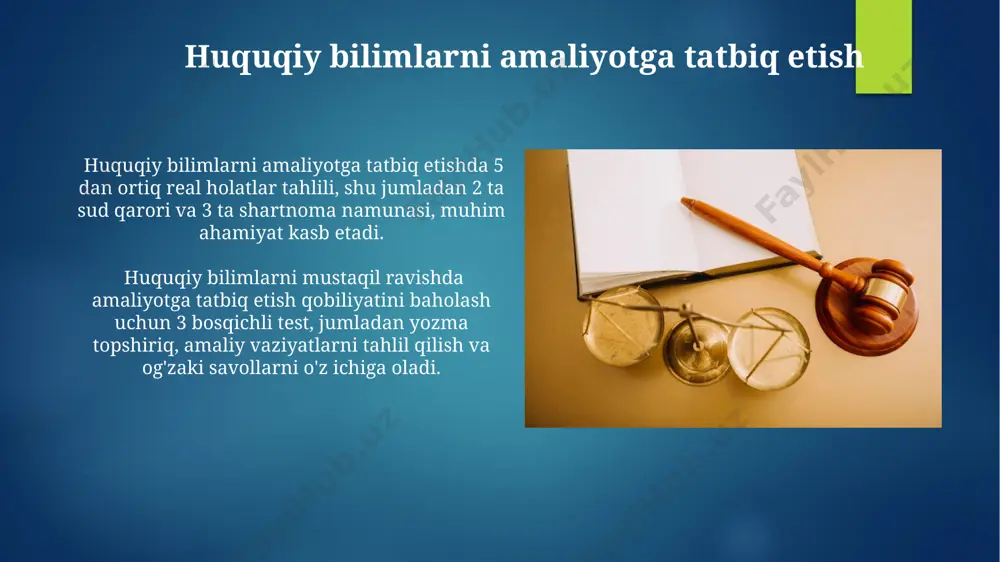 Huquqiy bilimlarni amaliyotga tatbiq etish

Huquqiy bilimlarni amaliyotga tatbiq etishda 5 dan ortiq real holatlar tahlili, shu jumladan 2 ta sud qarori va 3 ta shartnoma namunasi, muhim ahamiyat kasb etadi.

Huquqiy bilimlarni mustaqil ravishda amaliyotga tatbiq etish qobiliyatini baholash uchun 3 bosqichli test, jumladan yozma topshiriq, amaliy vaziyatlarni tahlil qilish va og'zaki savollarni o'z ichiga oladi.

FaylHub.uz